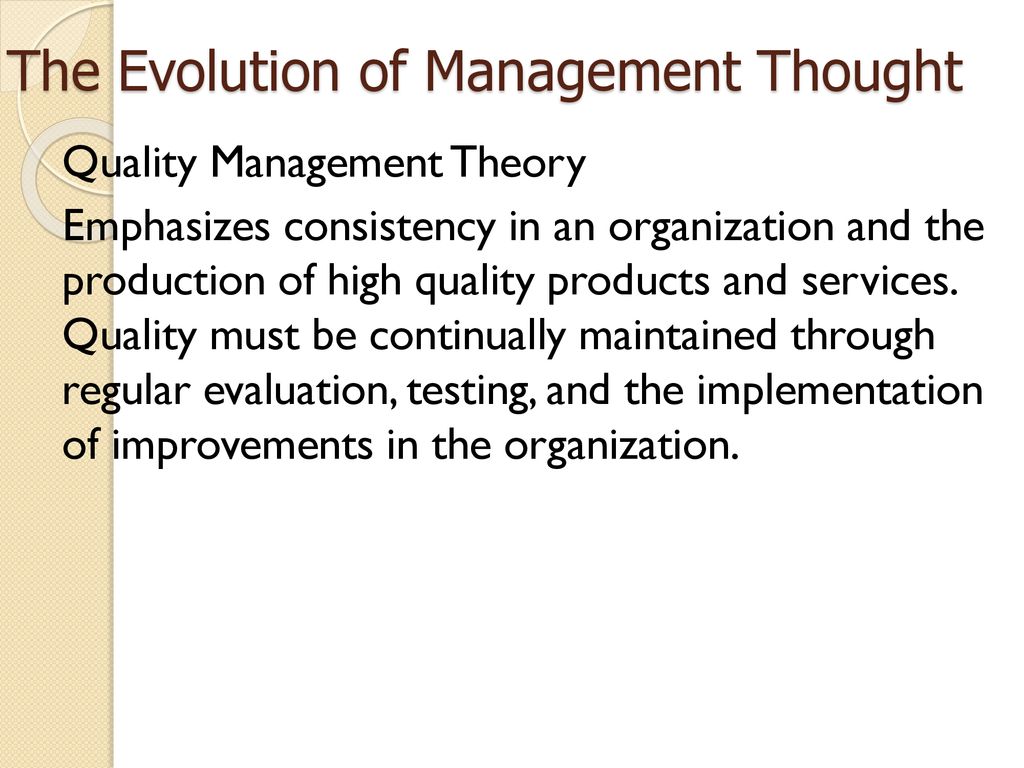 The Evolution of Management Thought

Quality Management Theory

Emphasizes consistency in an organization and the production of high quality products and services. Quality must be continually maintained through regular evaluation, testing, and the implementation of improvements in the organization.